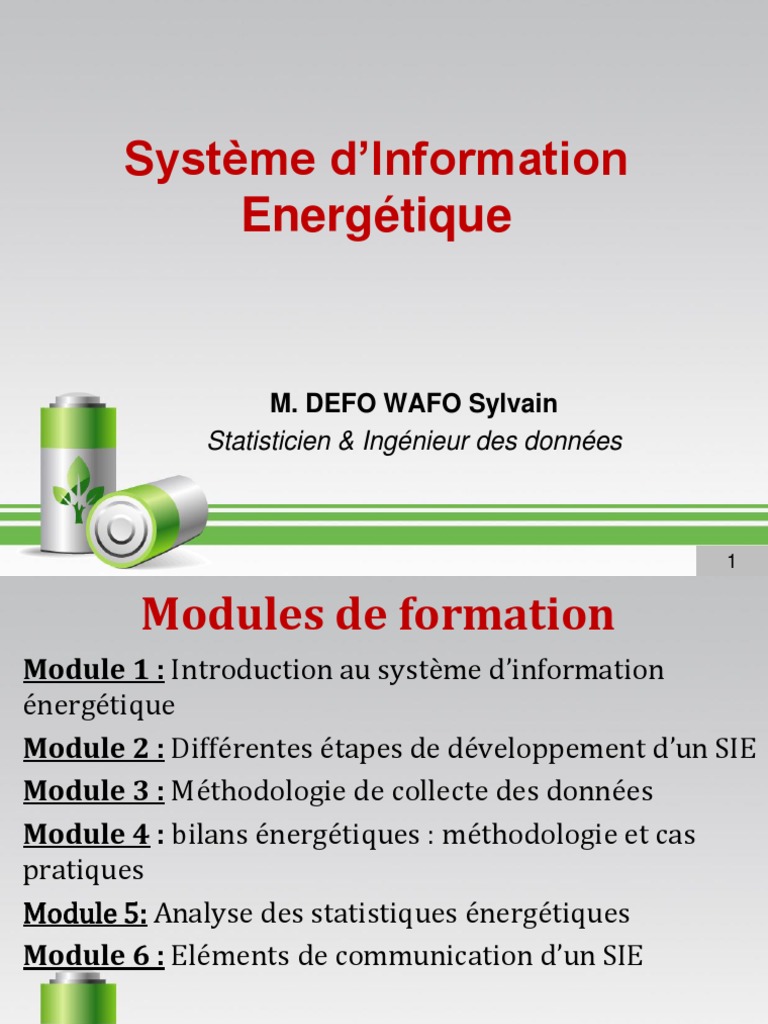 Système d'Information Energétique

M. DEFO WAFO Sylvain
Statisticien & Ingénieur des données

1

Modules de formation

Module 1 : Introduction au système d'information énergétique

Module 2 : Différentes étapes de développement d'un SIE

Module 3 : Méthodologie de collecte des données

Module 4 : bilans énergétiques : méthodologie et cas pratiques

Module 5: Analyse des statistiques énergétiques

Module 6 : Eléments de communication d'un SIE